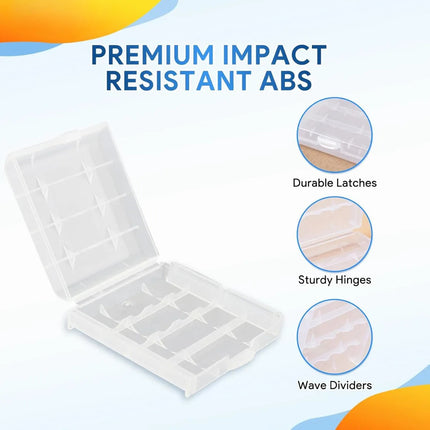 PREMIUM IMPACT RESISTANT ABS

Durable Latches

Sturdy Hinges

Wave Dividers